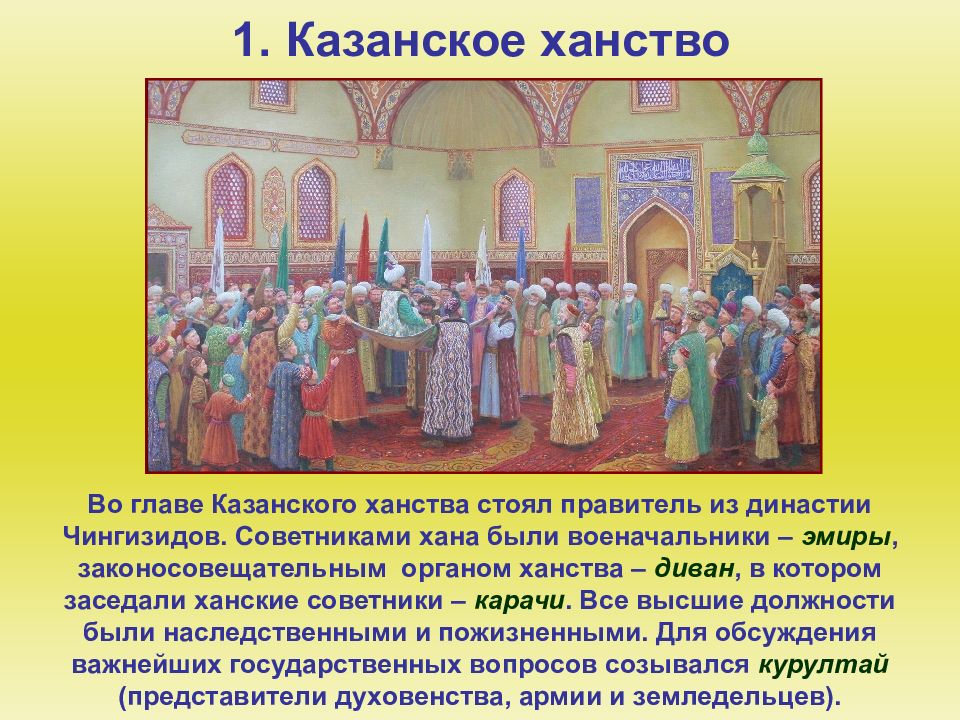 1. Казанское ханство

Во главе Казанского ханства стоял правитель из династии Чингизидов. Советниками хана были военачальники – эмиры, законосовещательным органом ханства – диван, в котором заседали ханские советники – карачи. Все высшие должности были наследственными и пожизненными. Для обсуждения важнейших государственных вопросов созывался курултай (представители духовенства, армии и земледельцев).